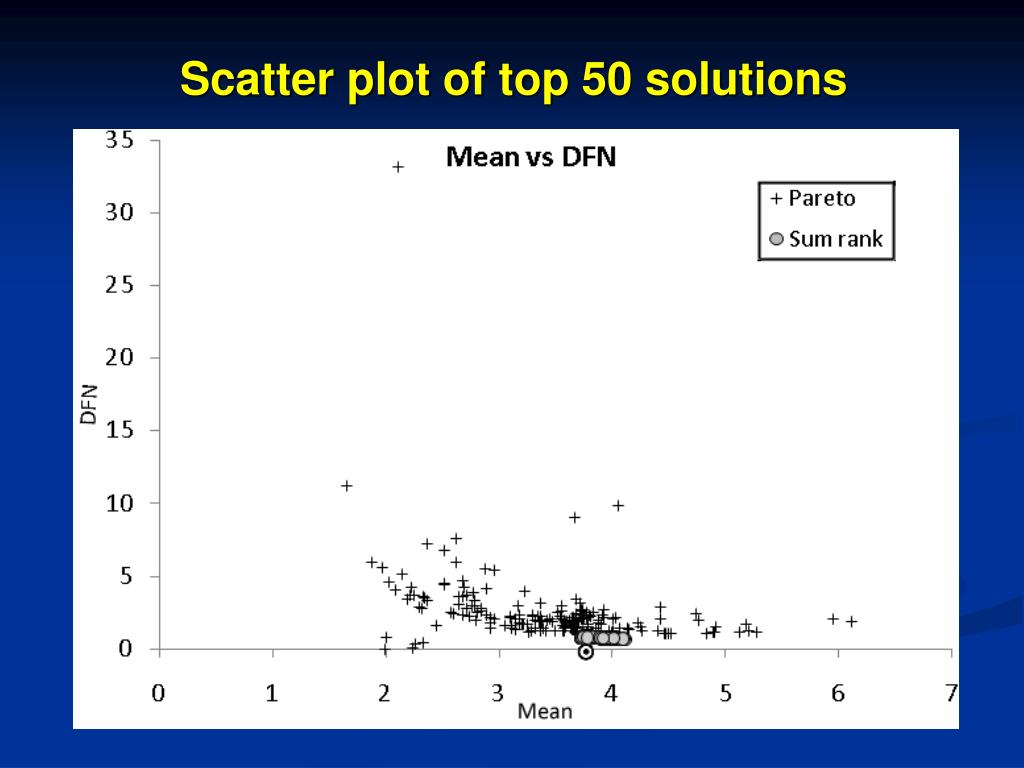 Scatter plot of top 50 solutions

Mean vs DFN

+ Pareto
Sum rank

DFN

35
30
25
20
15
10
5
0

0 1 2 3 4 5 6 7

Mean